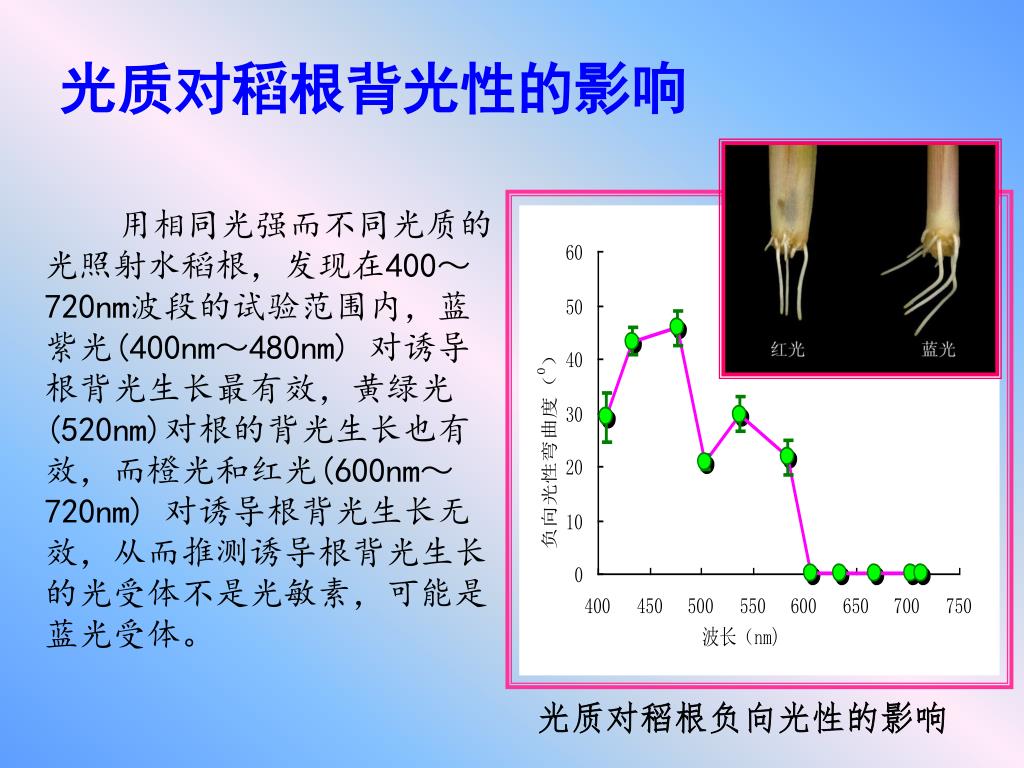 光质对稻根背光性的影响

用相同光强而不同光质的光照射水稻根，发现在400～720nm波段的试验范围内，蓝紫光(400nm～480nm) 对诱导根背光生长最有效，黄绿光(520nm)对根的背光生长也有效，而橙光和红光(600nm～720nm) 对诱导根背光生长无效，从而推测诱导根背光生长的光受体不是光敏素，可能是蓝光受体。

红光 蓝光

负向光性弯曲度（$^0$）

60
50
40
30
20
10
0

400 450 500 550 600 650 700 750

波长（nm）

光质对稻根负向光性的影响